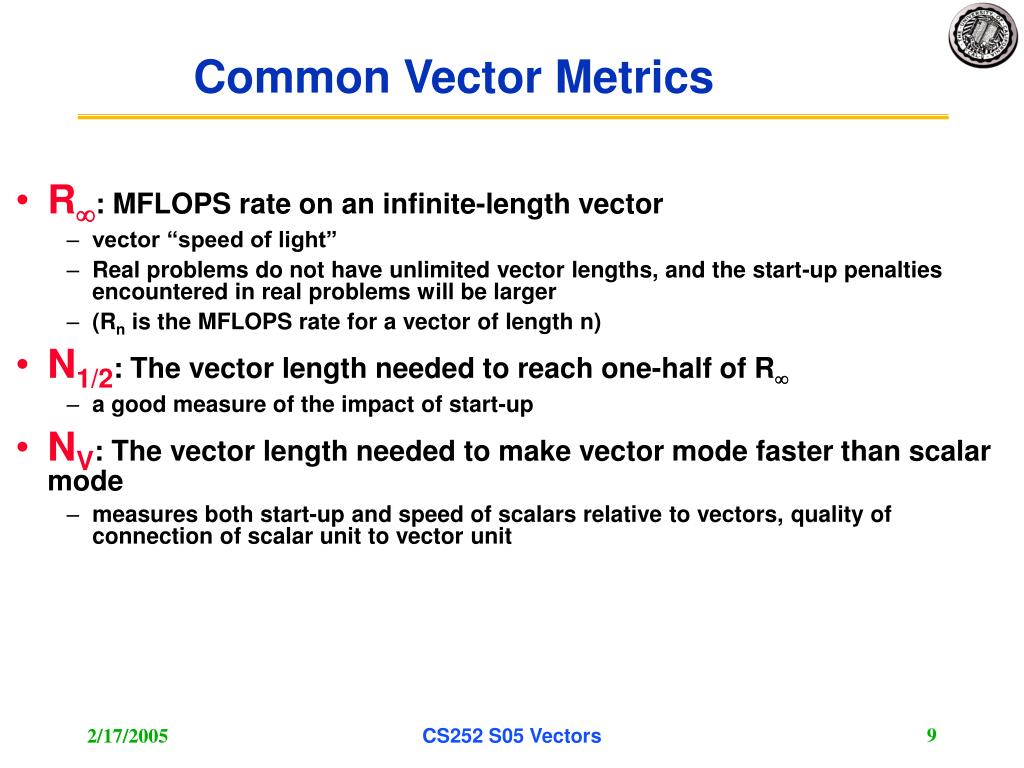 Common Vector Metrics

• $R_\infty$: MFLOPS rate on an infinite-length vector
– vector “speed of light”
– Real problems do not have unlimited vector lengths, and the start-up penalties encountered in real problems will be larger
– ($R_n$ is the MFLOPS rate for a vector of length n)

• $N_{1/2}$: The vector length needed to reach one-half of $R_\infty$
– a good measure of the impact of start-up

• $N_V$: The vector length needed to make vector mode faster than scalar mode
– measures both start-up and speed of scalars relative to vectors, quality of connection of scalar unit to vector unit

2/17/2005 CS252 S05 Vectors 9